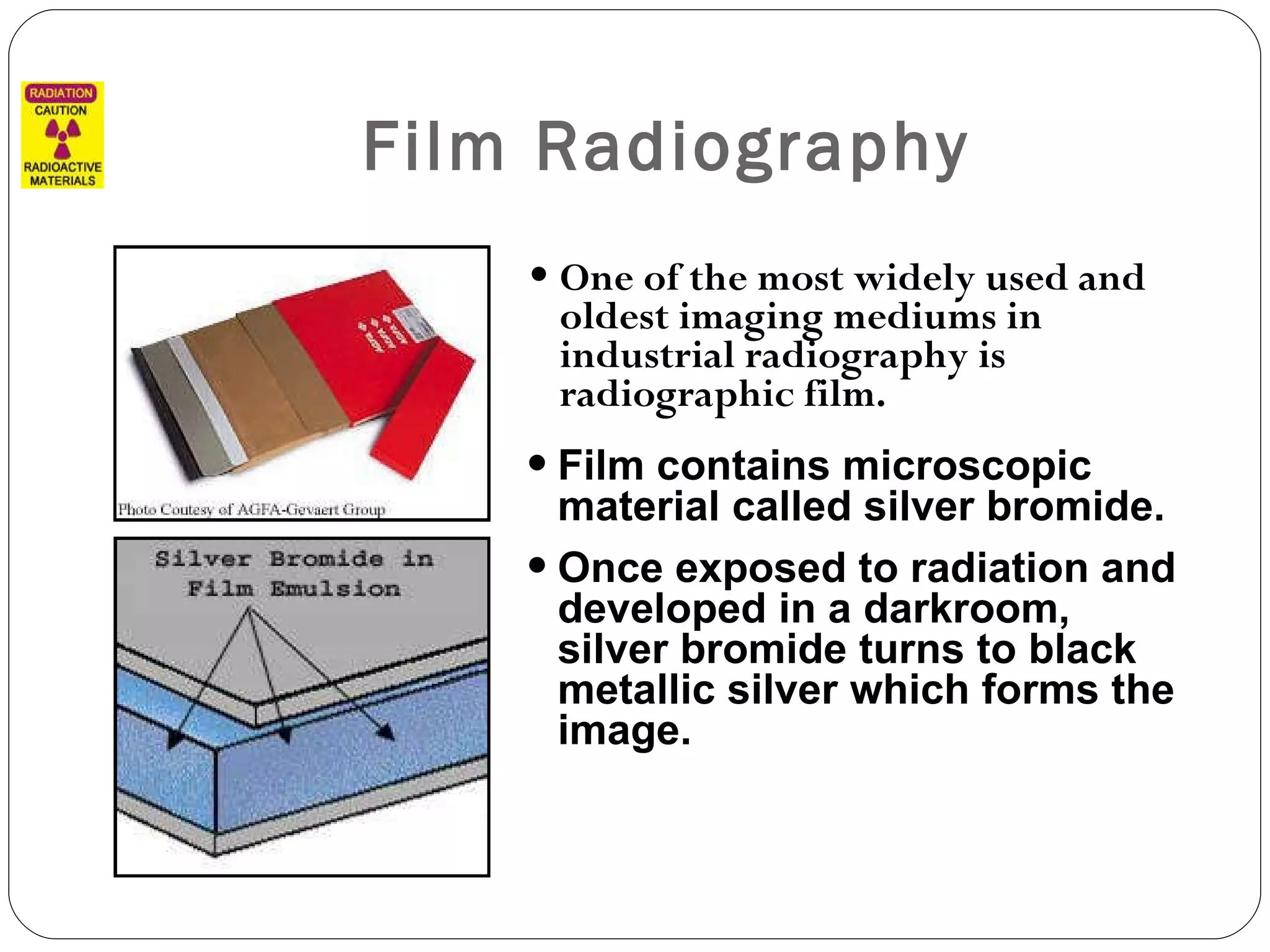 RADIATION
CAUTION
RADIOACTIVE MATERIALS

Film Radiography

Photo Coutesy of AGFA-Gevaert Group

Silver Bromide in Film Emulsion

• One of the most widely used and oldest imaging mediums in industrial radiography is radiographic film.

• Film contains microscopic material called silver bromide.

• Once exposed to radiation and developed in a darkroom, silver bromide turns to black metallic silver which forms the image.